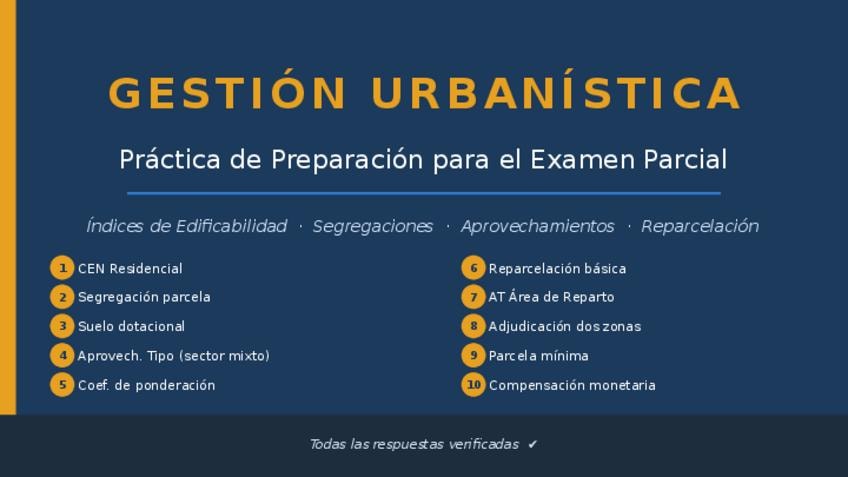 GESTIÓN URBANÍSTICA

Práctica de Preparación para el Examen Parcial

Índices de Edificabilidad · Segregaciones · Aprovechamientos · Reparcelación

1 CEN Residencial
2 Segregación parcela
3 Suelo dotacional
4 Aprovech. Tipo (sector mixto)
5 Coef. de ponderación

6 Reparcelación básica
7 AT Área de Reparto
8 Adjudicación dos zonas
9 Parcela mínima
10 Compensación monetaria

Todas las respuestas verificadas ✔